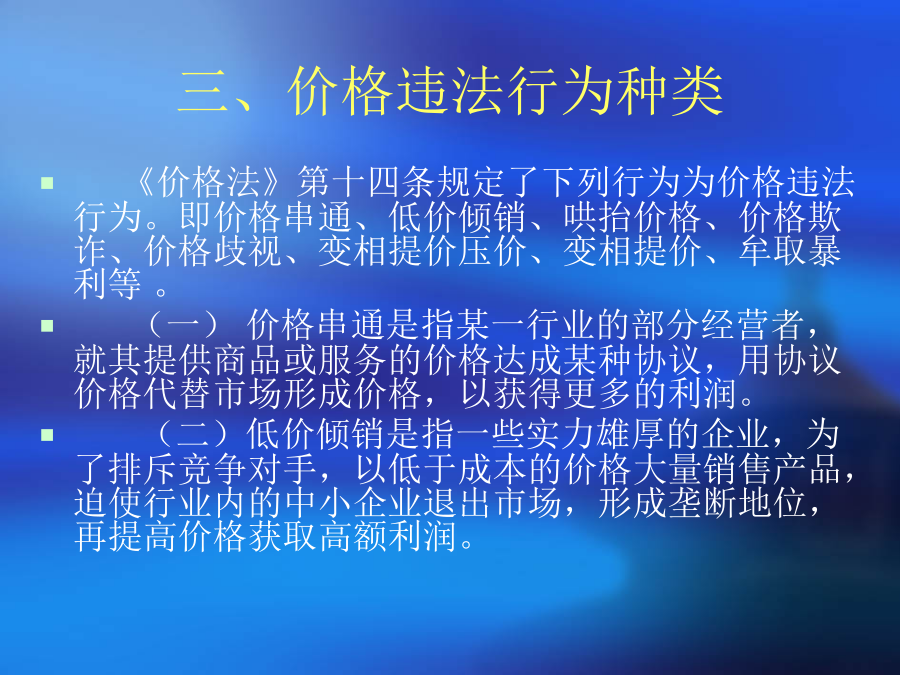 三、价格违法行为种类

《价格法》第十四条规定了下列行为为价格违法行为。即价格串通、低价倾销、哄抬价格、价格欺诈、价格歧视、变相提价压价、变相提价、牟取暴利等 。

（一） 价格串通是指某一行业的部分经营者，就其提供商品或服务的价格达成某种协议，用协议价格代替市场形成价格，以获得更多的利润。

（二）低价倾销是指一些实力雄厚的企业，为了排斥竞争对手，以低于成本的价格大量销售产品，迫使行业内的中小企业退出市场，形成垄断地位，再提高价格获取高额利润。